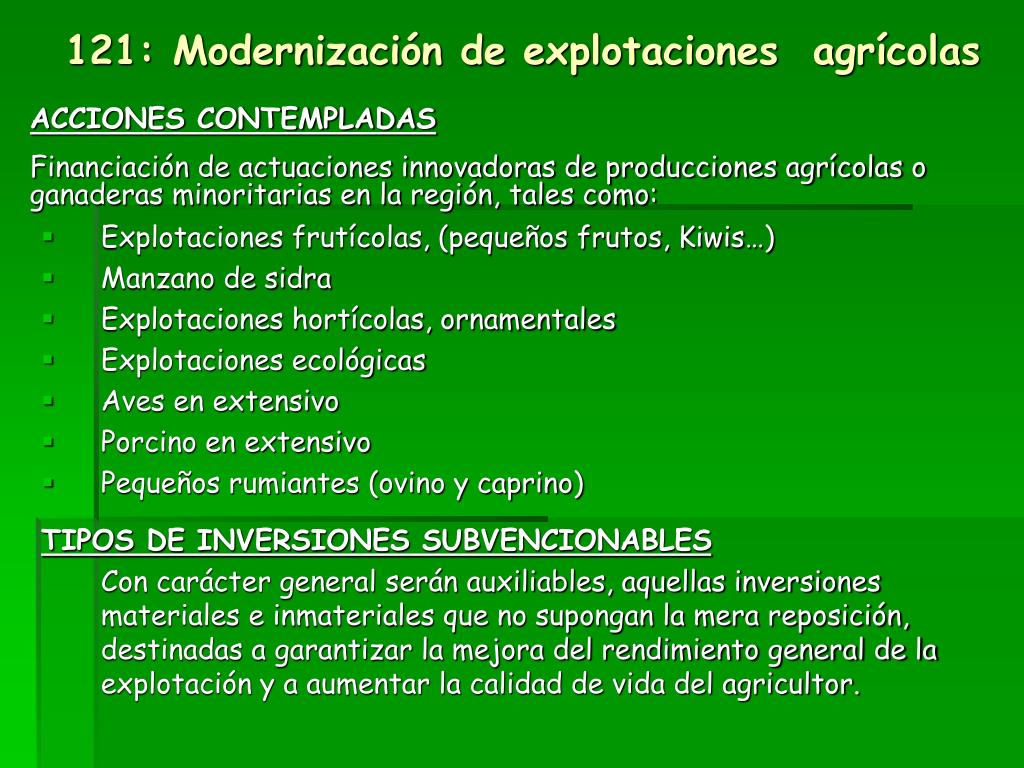 121: Modernización de explotaciones agrícolas

ACCIONES CONTEMPLADAS

Financiación de actuaciones innovadoras de producciones agrícolas o ganaderas minoritarias en la región, tales como:

- Explotaciones frutícolas, (pequeños frutos, Kiwis…)
- Manzano de sidra
- Explotaciones hortícolas, ornamentales
- Explotaciones ecológicas
- Aves en extensivo
- Porcino en extensivo
- Pequeños rumiantes (ovino y caprino)

TIPOS DE INVERSIONES SUBVENCIONABLES

Con carácter general serán auxiliables, aquellas inversiones materiales e inmateriales que no supongan la mera reposición, destinadas a garantizar la mejora del rendimiento general de la explotación y a aumentar la calidad de vida del agricultor.